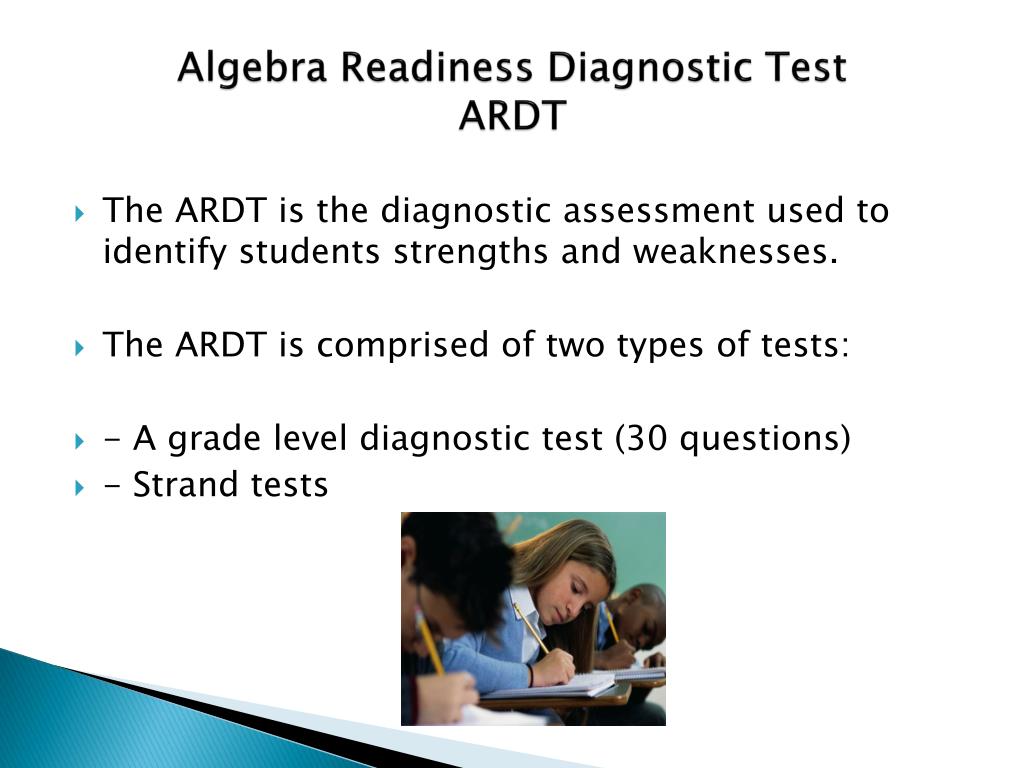 Algebra Readiness Diagnostic Test
ARDT

The ARDT is the diagnostic assessment used to identify students strengths and weaknesses.

The ARDT is comprised of two types of tests:

- A grade level diagnostic test (30 questions)
- Strand tests